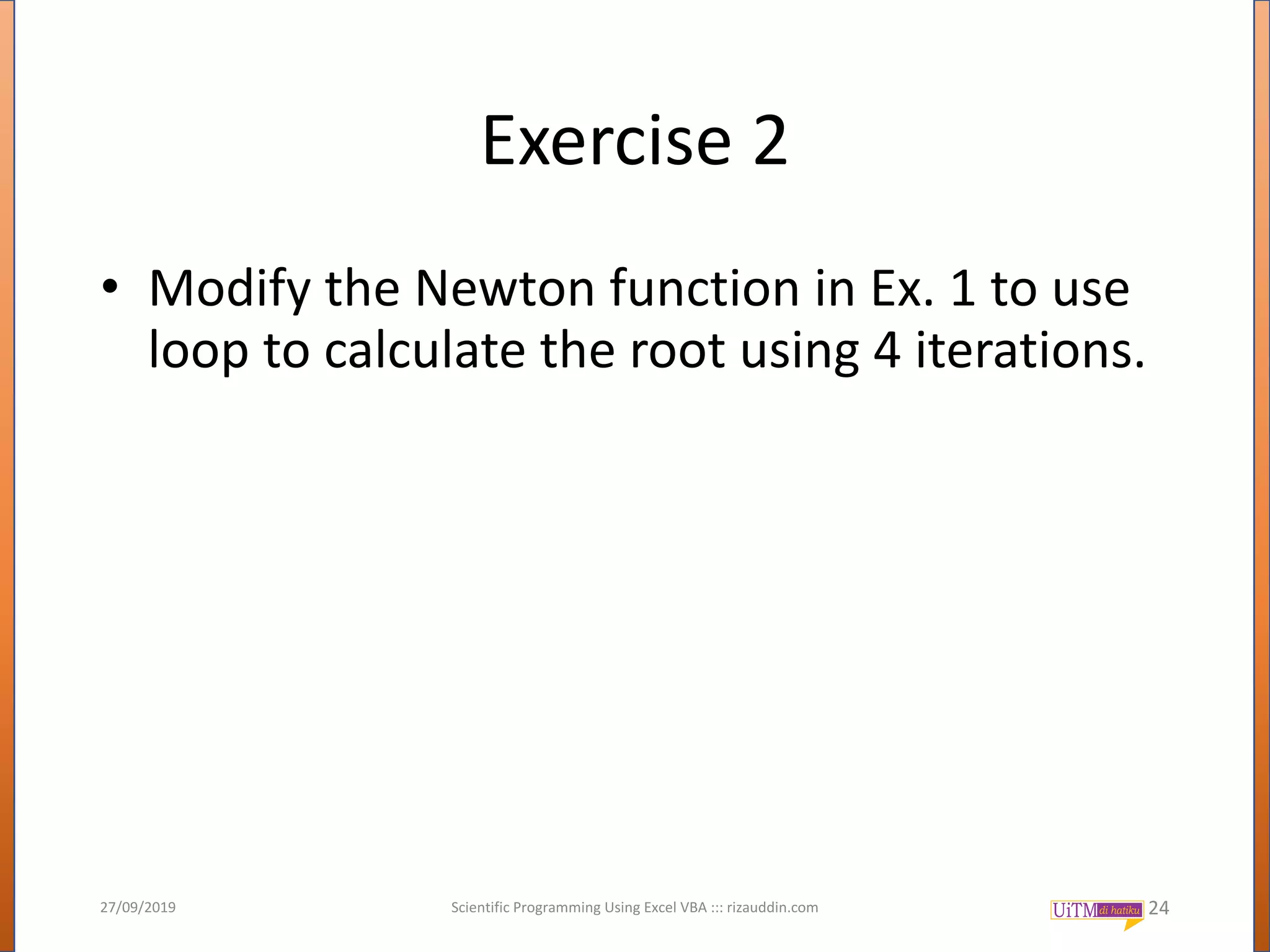 Exercise 2

• Modify the Newton function in Ex. 1 to use loop to calculate the root using 4 iterations.

27/09/2019

Scientific Programming Using Excel VBA ::: rizauddin.com

UiTM di hatiku

24